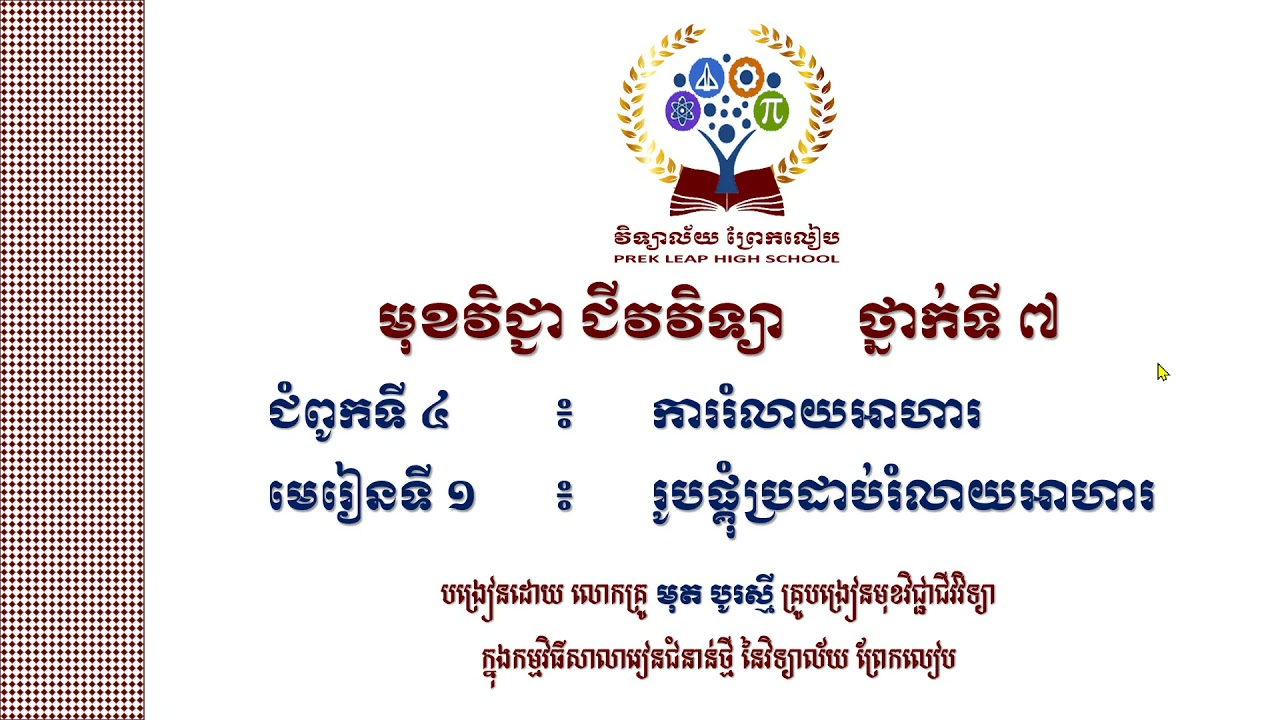 វិទ្យាល័យ ព្រែកលៀប
PREK LEAP HIGH SCHOOL

មុខវិជ្ជា ជីវវិទ្យា ថ្នាក់ទី ៧

ជំពូកទី ៤ ៖ ការរំលាយអាហារ

មេរៀនទី ១ ៖ រូបផ្គុំប្រដាប់រំលាយអាហារ

បង្រៀនដោយ លោកគ្រូ មុត បូរស្មី គ្រូបង្រៀនមុខវិជ្ជាជីវវិទ្យា

ក្នុងកម្មវិធីសាលារៀនជំនាន់ថ្មី នៃវិទ្យាល័យ ព្រែកលៀប